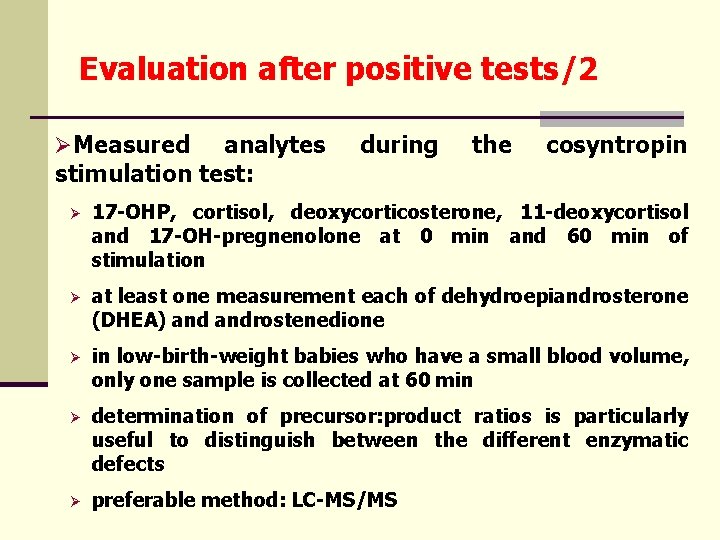 Evaluation after positive tests/2

➢Measured analytes during the cosyntropin stimulation test:

➢ 17-OHP, cortisol, deoxycorticosterone, 11-deoxycortisol and 17-OH-pregnenolone at 0 min and 60 min of stimulation

➢ at least one measurement each of dehydroepiandrosterone (DHEA) and androstenedione

➢ in low-birth-weight babies who have a small blood volume, only one sample is collected at 60 min

➢ determination of precursor:product ratios is particularly useful to distinguish between the different enzymatic defects

➢ preferable method: LC-MS/MS